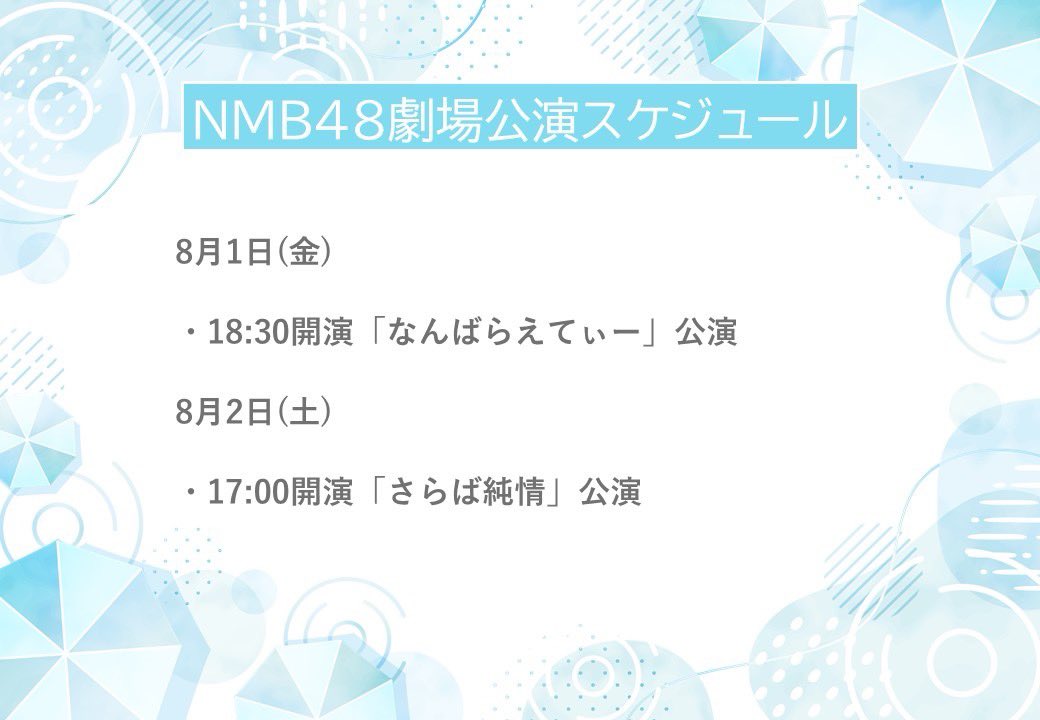 NMB48劇場公演スケジュール

8月1日(金)

・18:30開演「なんばらえてぃー」公演

8月2日(土)

・17:00開演「さらば純情」公演